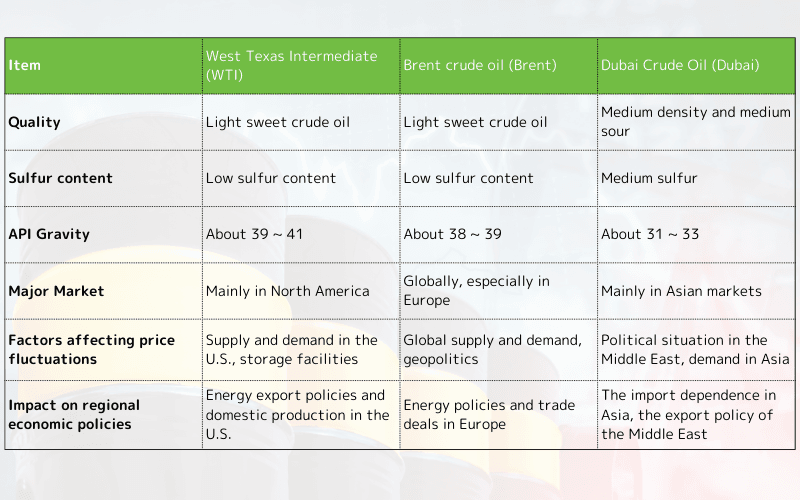 | Item | West Texas Intermediate (WTI) | Brent crude oil (Brent) | Dubai Crude Oil (Dubai) |
|---|---|---|---|
| Quality | Light sweet crude oil | Light sweet crude oil | Medium density and medium sour |
| Sulfur content | Low sulfur content | Low sulfur content | Medium sulfur |
| API Gravity | About 39 ~ 41 | About 38 ~ 39 | About 31 ~ 33 |
| Major Market | Mainly in North America | Globally, especially in Europe | Mainly in Asian markets |
| Factors affecting price fluctuations | Supply and demand in the U.S., storage facilities | Global supply and demand, geopolitics | Political situation in the Middle East, demand in Asia |
| Impact on regional economic policies | Energy export policies and domestic production in the U.S. | Energy policies and trade deals in Europe | The import dependence in Asia, the export policy of the Middle East |